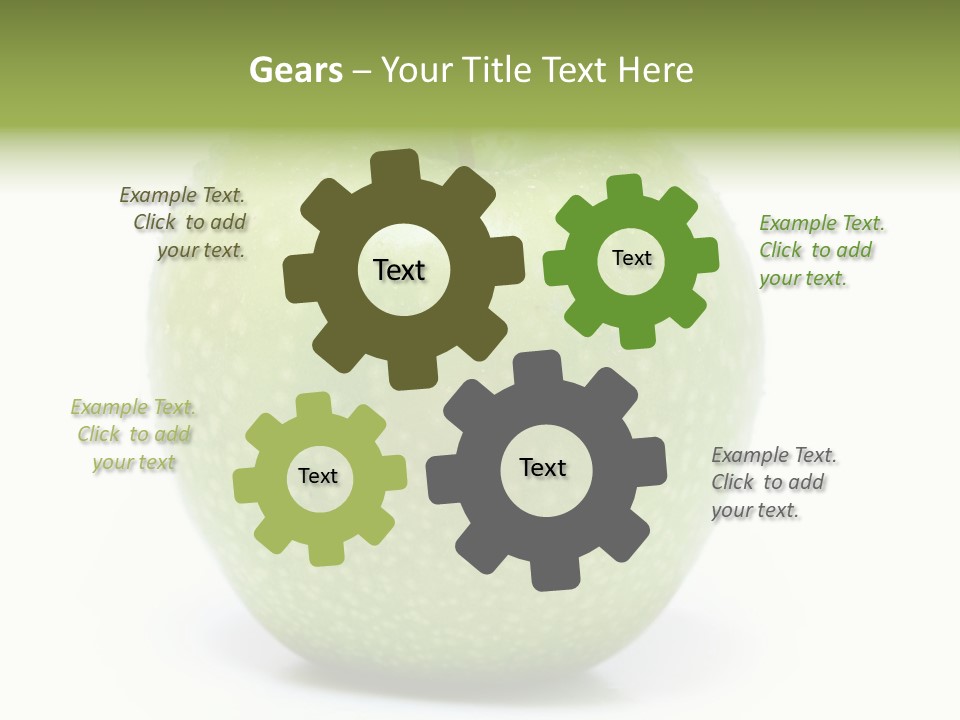 Gears – Your Title Text Here

Example Text. Click to add your text.

Text

Text

Example Text. Click to add your text.

Example Text. Click to add your text

Text

Text

Example Text. Click to add your text.